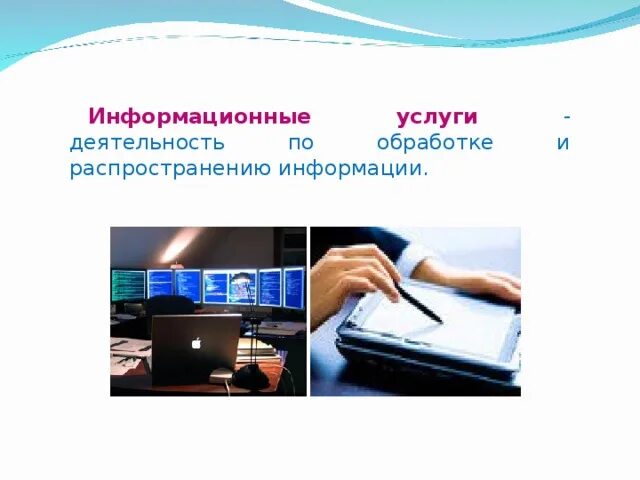 Информационные услуги - деятельность по обработке и распространению информации.